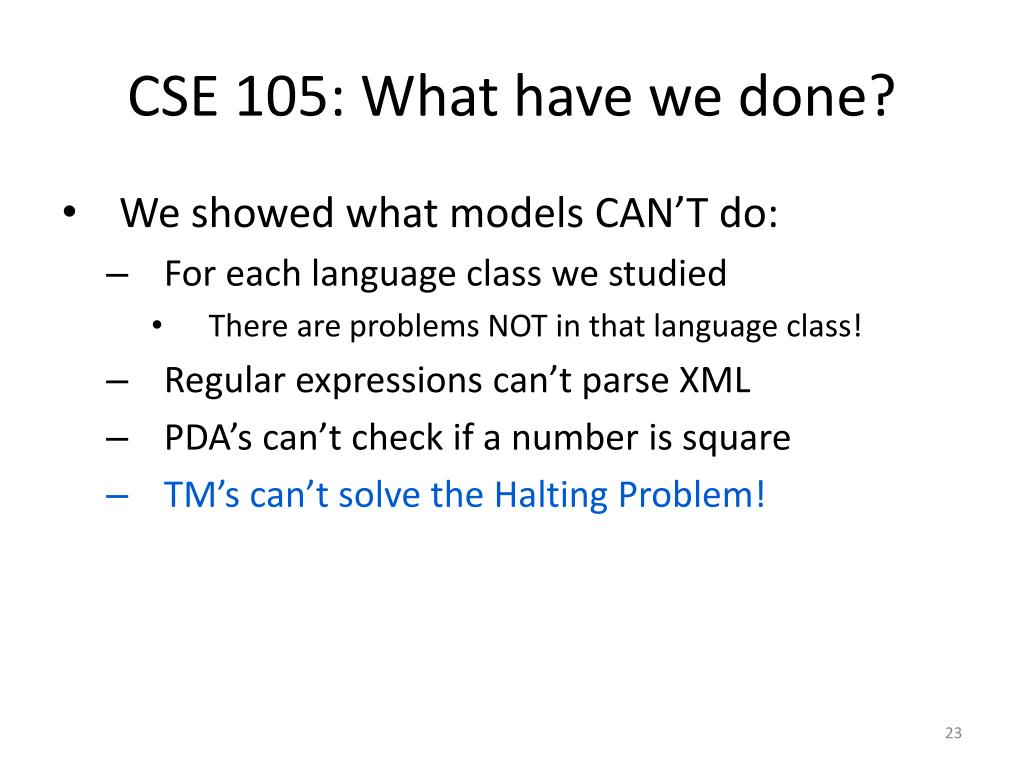 CSE 105: What have we done?

• We showed what models CAN’T do:
– For each language class we studied
• There are problems NOT in that language class!
– Regular expressions can’t parse XML
– PDA’s can’t check if a number is square
– TM’s can’t solve the Halting Problem!

23